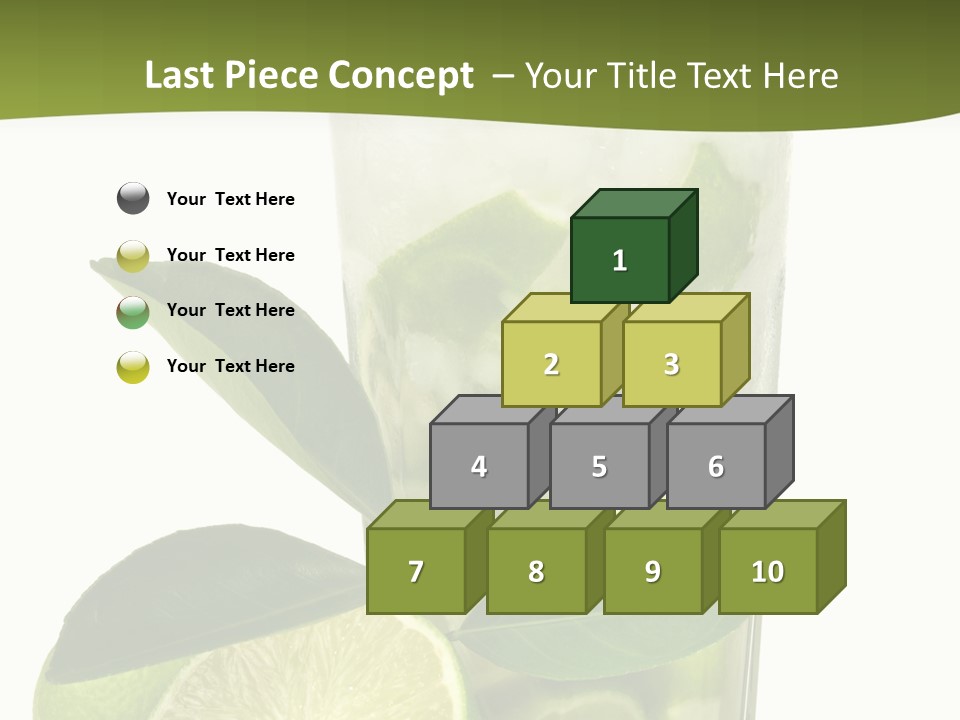 Last Piece Concept – Your Title Text Here

Your Text Here

Your Text Here

Your Text Here

Your Text Here

1

2

3

4

5

6

7

8

9

10